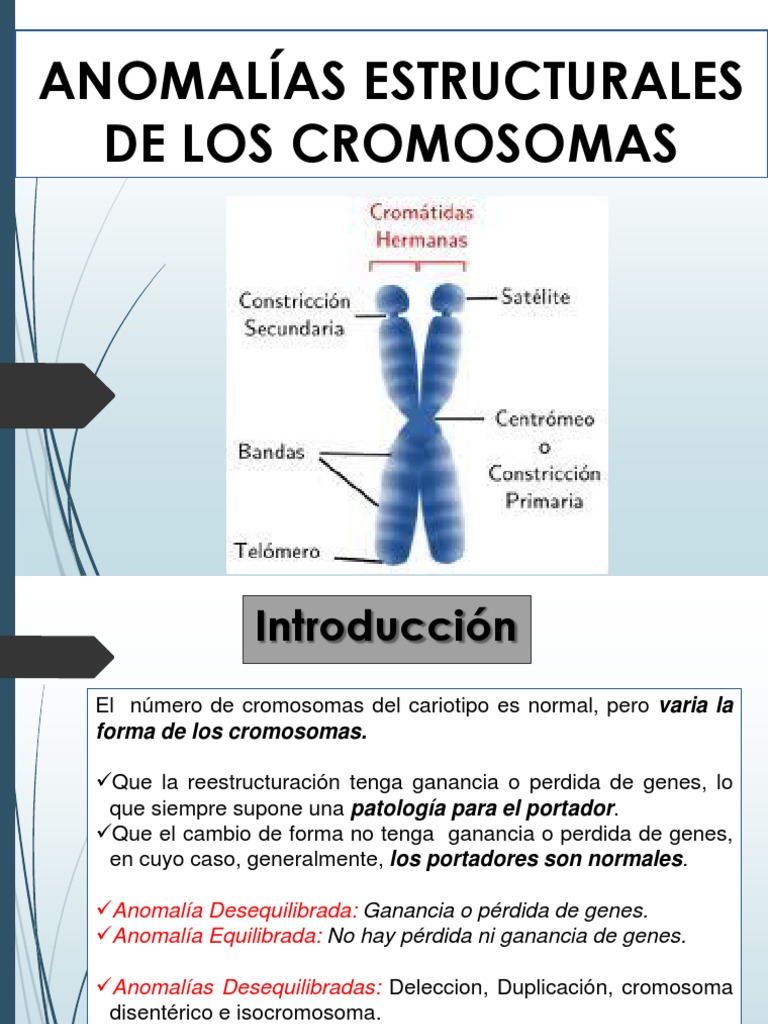 ANOMALÍAS ESTRUCTURALES DE LOS CROMOSOMAS

Cromátidas Hermanas

Constricción Secundaria

Satélite

Centrómeo o Constricción Primaria

Bandas

Telómero

Introducción

El número de cromosomas del cariotipo es normal, pero varia la forma de los cromosomas.

✓Que la reestructuración tenga ganancia o perdida de genes, lo que siempre supone una patología para el portador.
✓Que el cambio de forma no tenga ganancia o perdida de genes, en cuyo caso, generalmente, los portadores son normales.

✓Anomalía Desequilibrada: Ganancia o pérdida de genes.
✓Anomalía Equilibrada: No hay pérdida ni ganancia de genes.

✓Anomalías Desequilibradas: Deleccion, Duplicación, cromosoma disentérico e isocromosoma.